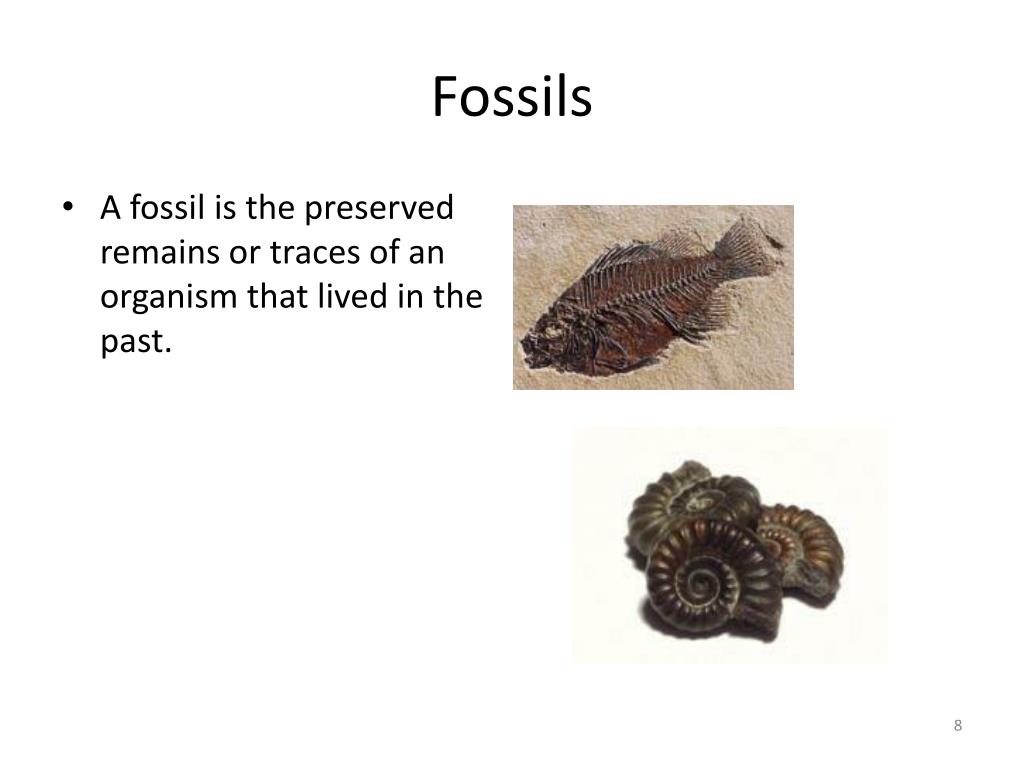 Fossils

• A fossil is the preserved remains or traces of an organism that lived in the past.

8